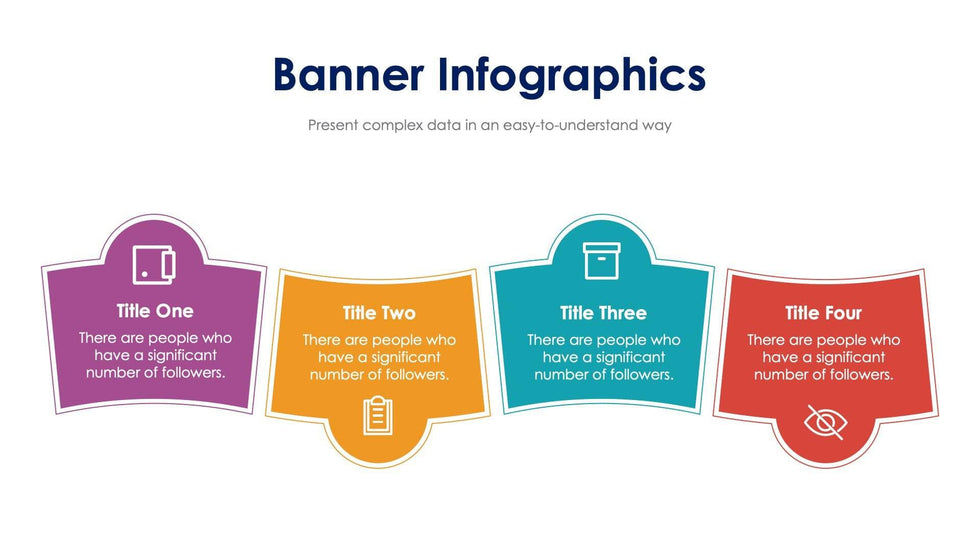 Banner Infographics

Present complex data in an easy-to-understand way

Title One
There are people who have a significant number of followers.

Title Two
There are people who have a significant number of followers.

Title Three
There are people who have a significant number of followers.

Title Four
There are people who have a significant number of followers.